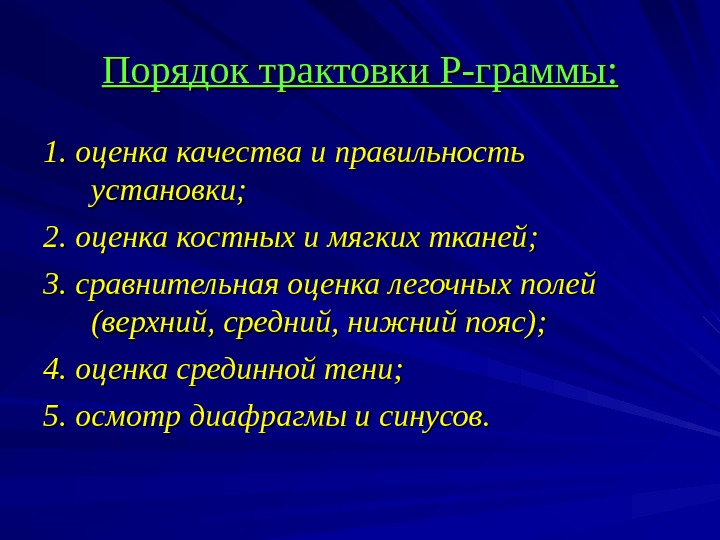 Порядок трактовки Р-граммы:

1. оценка качества и правильность установки;

2. оценка костных и мягких тканей;

3. сравнительная оценка легочных полей (верхний, средний, нижний пояс);

4. оценка срединной тени;

5. осмотр диафрагмы и синусов.